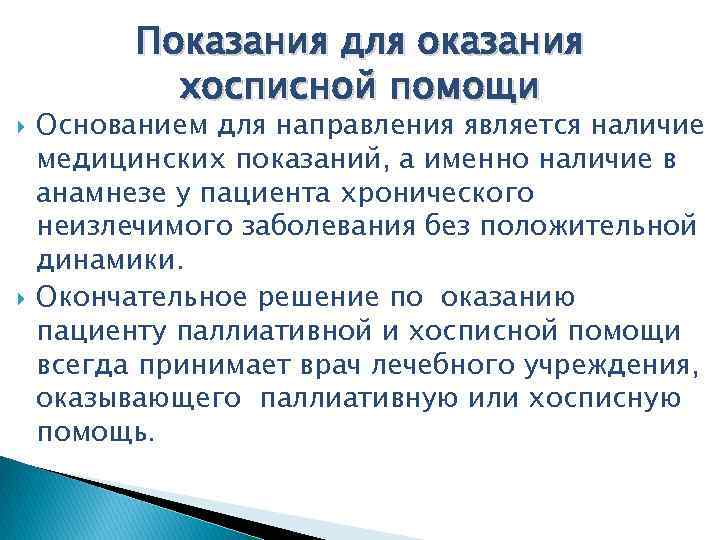 Показания для оказания хосписной помощи

Основанием для направления является наличие медицинских показаний, а именно наличие в анамнезе у пациента хронического неизлечимого заболевания без положительной динамики.

Окончательное решение по оказанию пациенту паллиативной и хосписной помощи всегда принимает врач лечебного учреждения, оказывающего паллиативную или хосписную помощь.